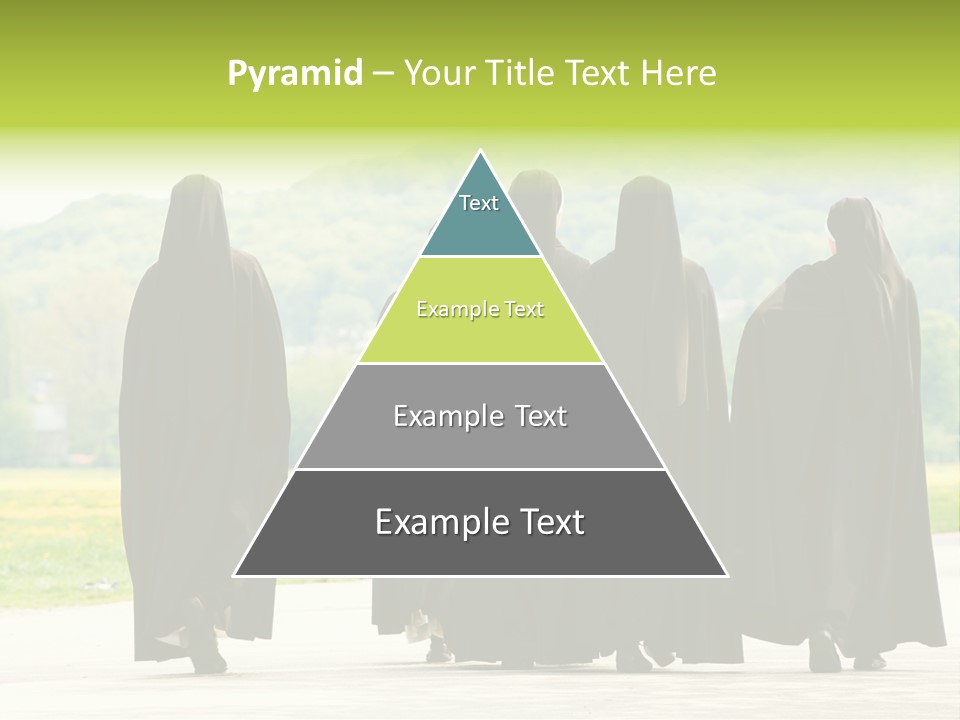 Pyramid – Your Title Text Here

Text

Example Text

Example Text

Example Text